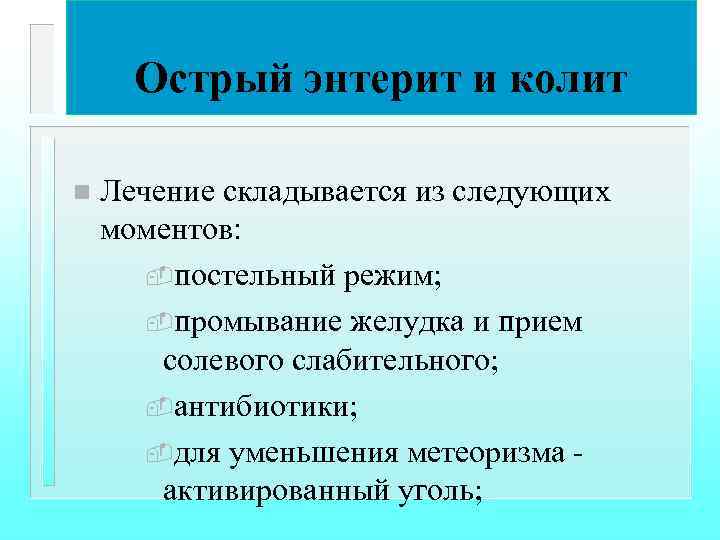 Острый энтерит и колит

Лечение складывается из следующих моментов:

постельный режим;

промывание желудка и прием солевого слабительного;

антибиотики;

для уменьшения метеоризма - активированный уголь;